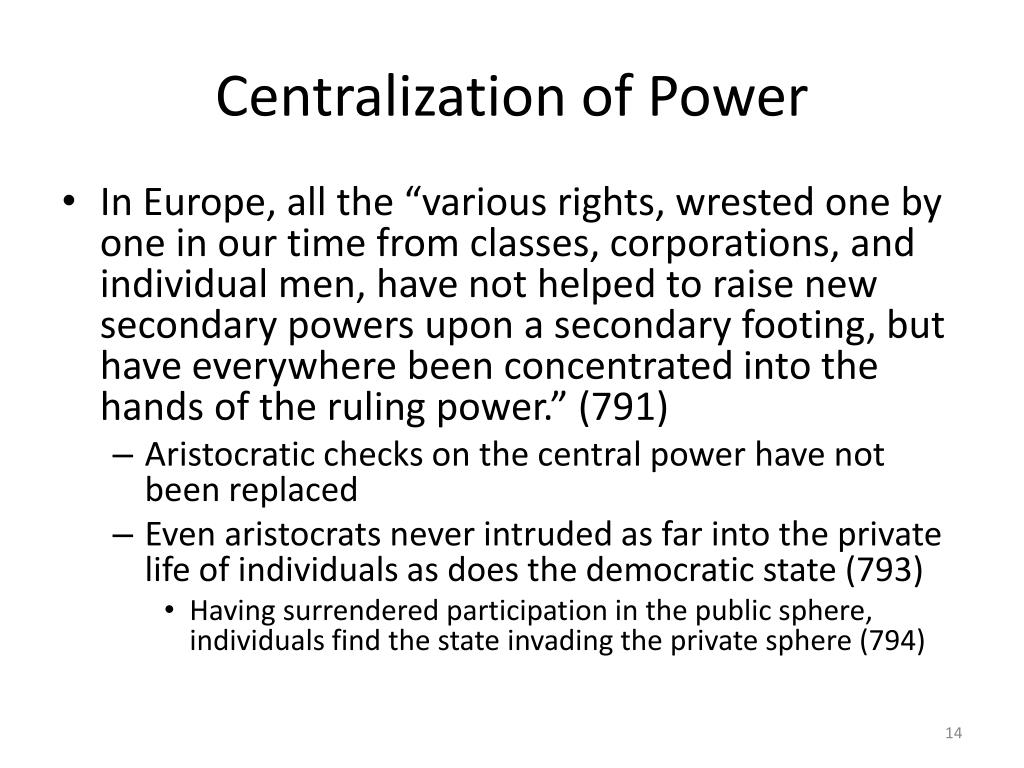 Centralization of Power

• In Europe, all the “various rights, wrested one by one in our time from classes, corporations, and individual men, have not helped to raise new secondary powers upon a secondary footing, but have everywhere been concentrated into the hands of the ruling power.” (791)
– Aristocratic checks on the central power have not been replaced
– Even aristocrats never intruded as far into the private life of individuals as does the democratic state (793)
• Having surrendered participation in the public sphere, individuals find the state invading the private sphere (794)

14